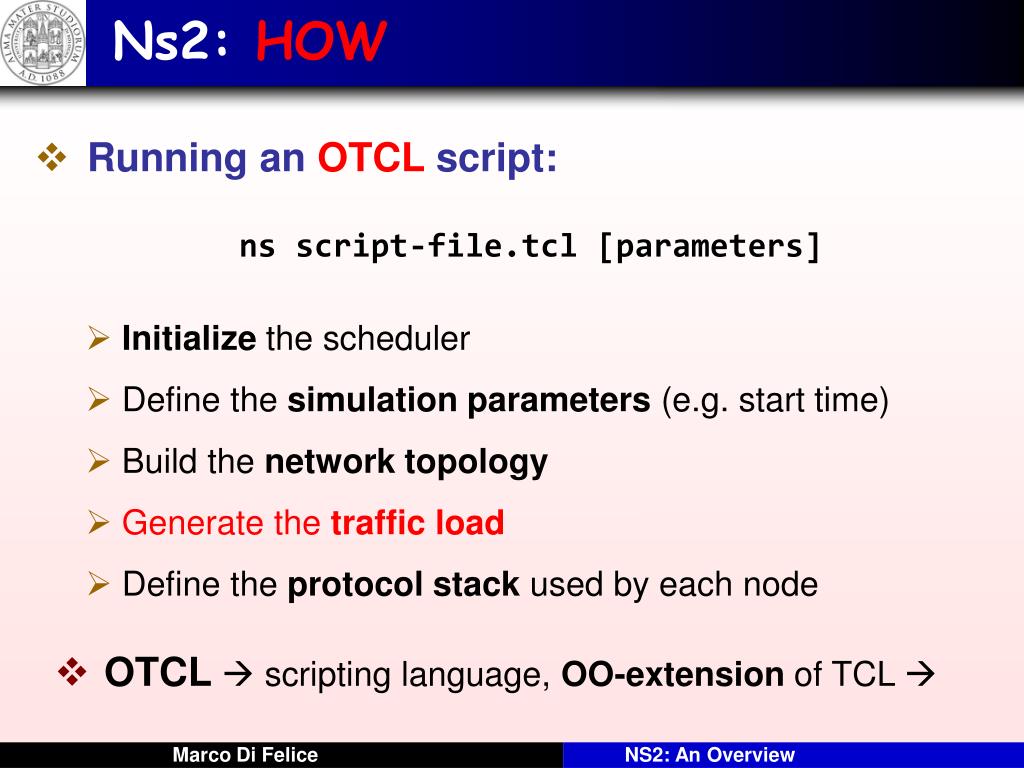 ALMA MATER STUDIORUM A.D. 1088

Ns2: HOW

❖ Running an OTCL script:

ns script-file.tcl [parameters]

➢ Initialize the scheduler

➢ Define the simulation parameters (e.g. start time)

➢ Build the network topology

➢ Generate the traffic load

➢ Define the protocol stack used by each node

❖ OTCL → scripting language, OO-extension of TCL →

Marco Di Felice

NS2: An Overview